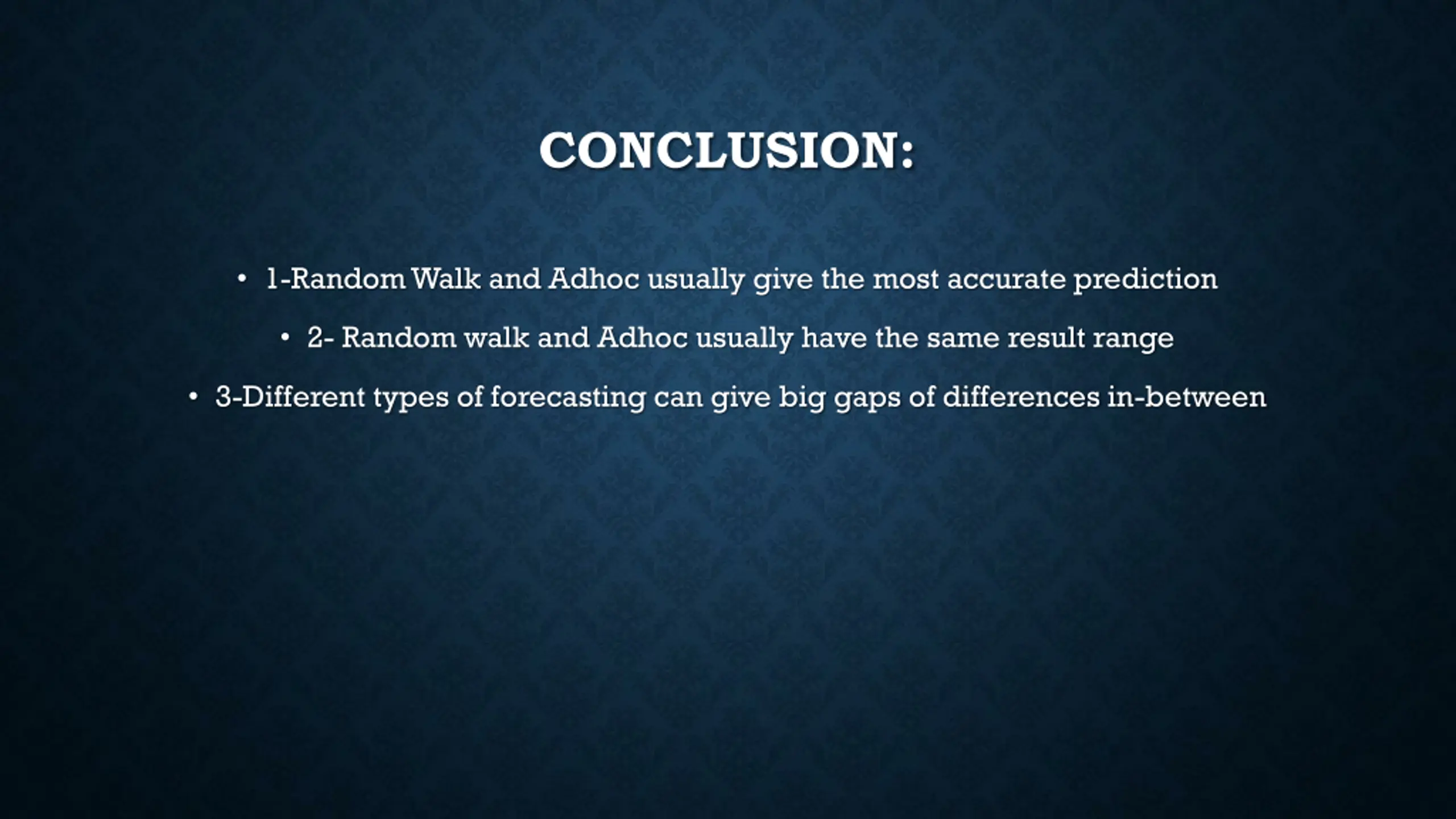 CONCLUSION:

• 1-Random Walk and Adhoc usually give the most accurate prediction

• 2- Random walk and Adhoc usually have the same result range

• 3-Different types of forecasting can give big gaps of differences in-between